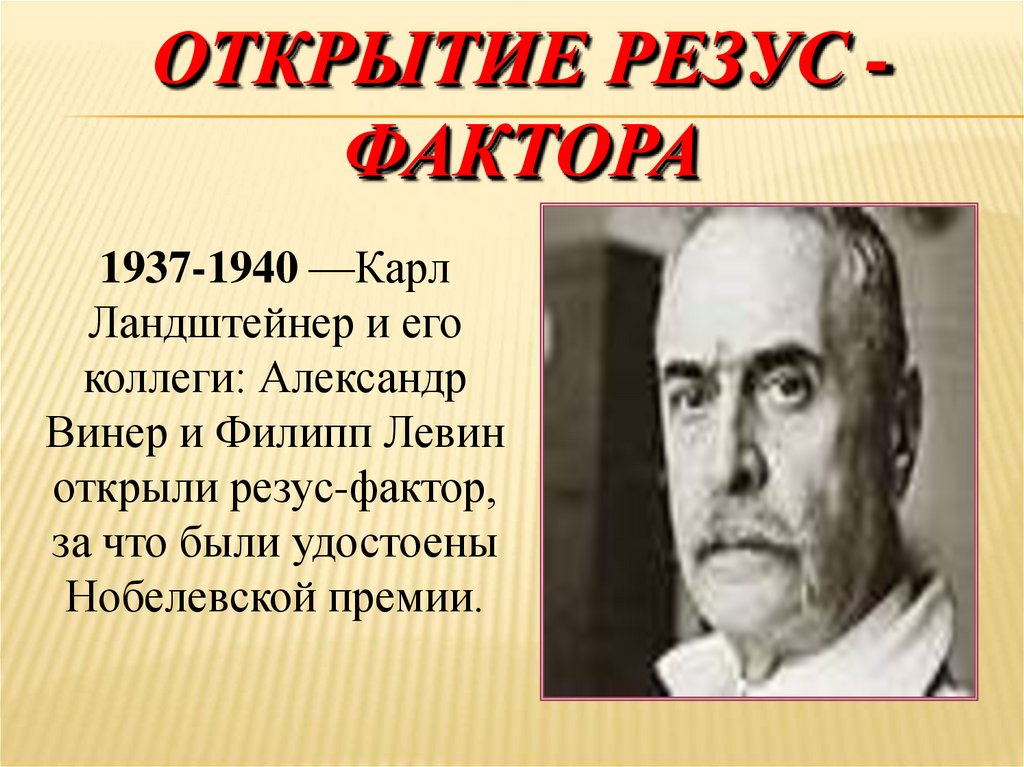 ОТКРЫТИЕ РЕЗУС - ФАКТОРА

1937-1940 —Карл Ландштейнер и его коллеги: Александр Винер и Филипп Левин открыли резус-фактор, за что были удостоены Нобелевской премии.